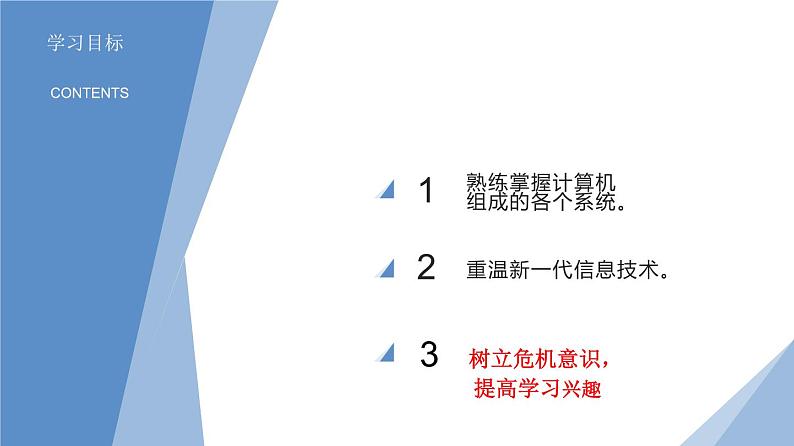 学习目标

CONTENTS

1 熟练掌握计算机组成的各个系统。

2 重温新一代信息技术。

3 树立危机意识，提高学习兴趣